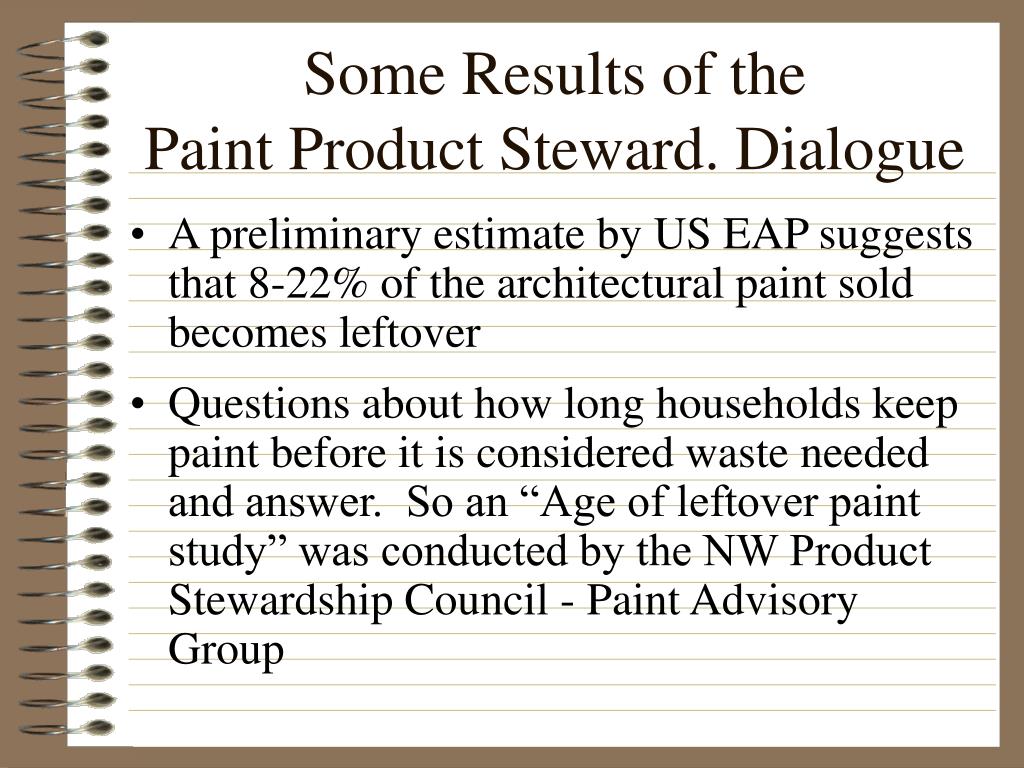 Some Results of the
Paint Product Steward. Dialogue

• A preliminary estimate by US EAP suggests that 8-22% of the architectural paint sold becomes leftover

• Questions about how long households keep paint before it is considered waste needed and answer.  So an “Age of leftover paint study” was conducted by the NW Product Stewardship Council - Paint Advisory Group